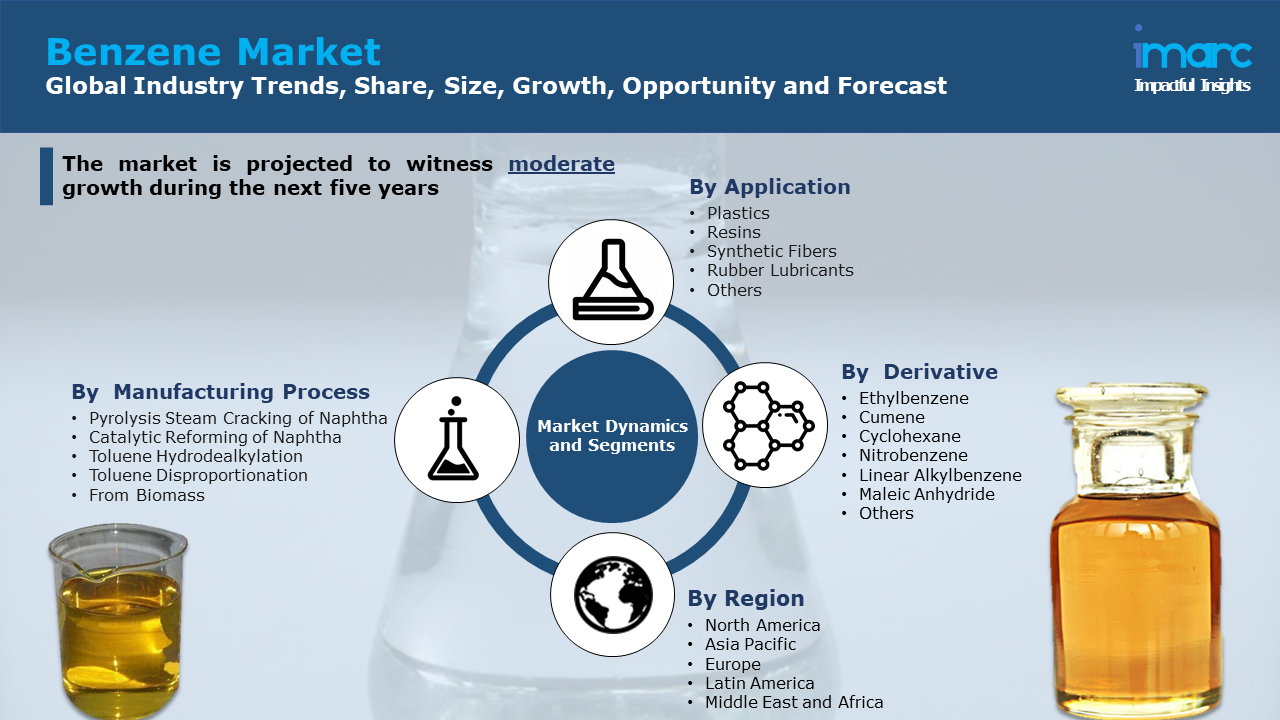 Benzene Market
Global Industry Trends, Share, Size, Growth, Opportunity and Forecast

imarc
Impactful Insights

The market is projected to witness moderate growth during the next five years

By Application
• Plastics
• Resins
• Synthetic Fibers
• Rubber Lubricants
• Others

By Manufacturing Process
• Pyrolysis Steam Cracking of Naphtha
• Catalytic Reforming of Naphtha
• Toluene Hydrodealkylation
• Toluene Disproportionation
• From Biomass

Market Dynamics and Segments

By Derivative
• Ethylbenzene
• Cumene
• Cyclohexane
• Nitrobenzene
• Linear Alkylbenzene
• Maleic Anhydride
• Others

By Region
• North America
• Asia Pacific
• Europe
• Latin America
• Middle East and Africa